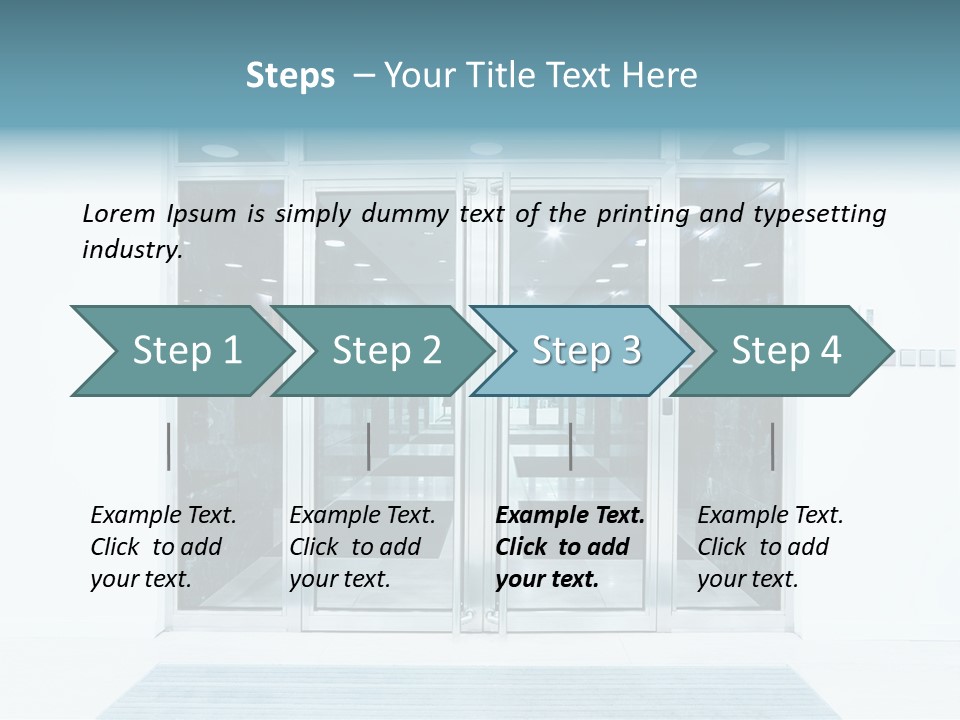 Steps – Your Title Text Here

Lorem Ipsum is simply dummy text of the printing and typesetting industry.

Step 1

Step 2

Step 3

Step 4

Example Text. Click to add your text.

Example Text. Click to add your text.

Example Text. Click to add your text.

Example Text. Click to add your text.